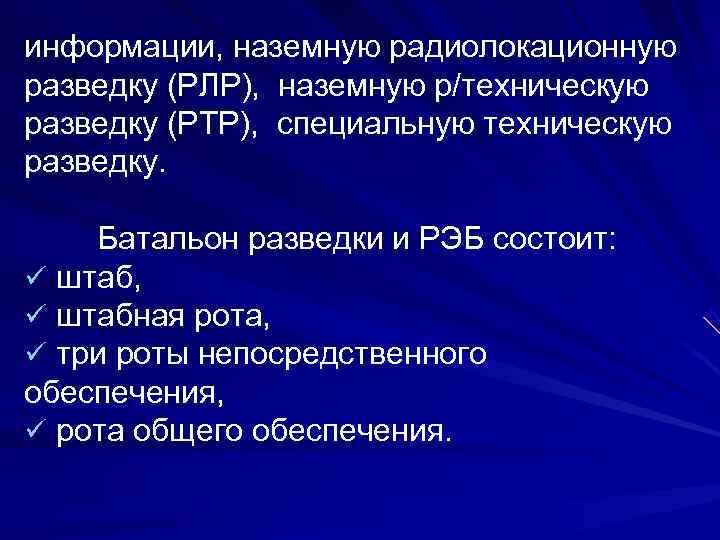 информации, наземную радиолокационную разведку (РЛР), наземную р/техническую разведку (РТР), специальную техническую разведку.

Батальон разведки и РЭБ состоит:
✓ штаб,
✓ штабная рота,
✓ три роты непосредственного обеспечения,
✓ рота общего обеспечения.